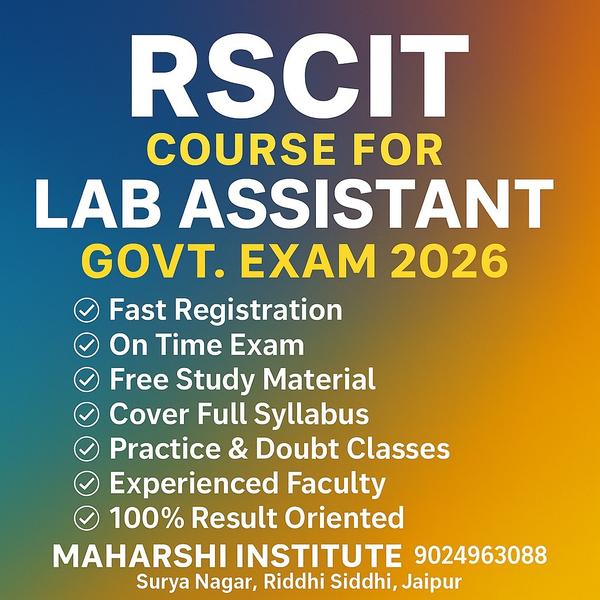 RSCIT
COURSE FOR
LAB ASSISTANT
GOVT. EXAM 2026

Fast Registration
On Time Exam
Free Study Material
Cover Full Syllabus
Practice & Doubt Classes
Experienced Faculty
100% Result Oriented

MAHARSHI INSTITUTE 9024963088
Surya Nagar, Riddhi Siddhi, Jaipur